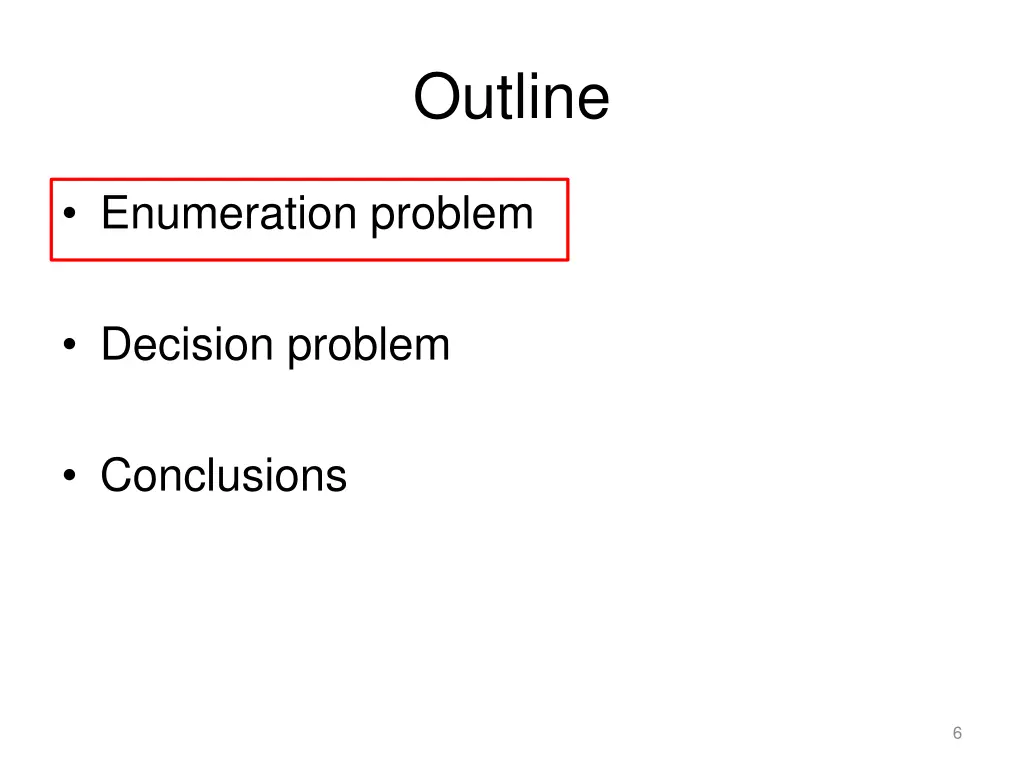 Outline

• Enumeration problem

• Decision problem

• Conclusions

6